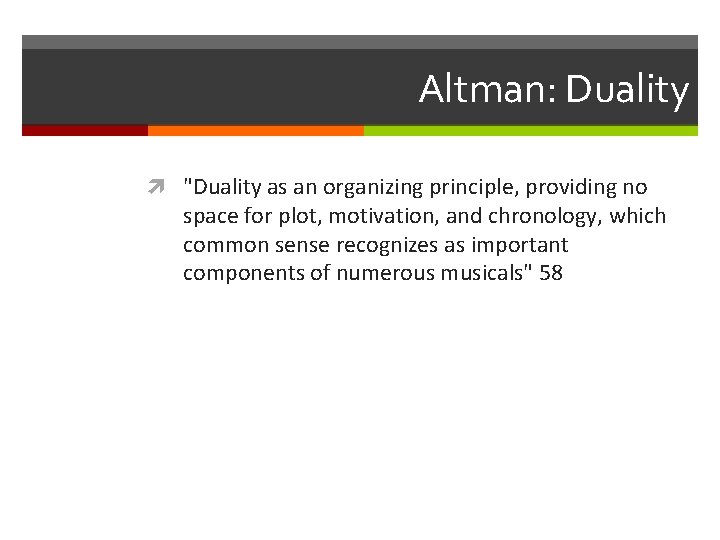 Altman: Duality

"Duality as an organizing principle, providing no space for plot, motivation, and chronology, which common sense recognizes as important components of numerous musicals" 58